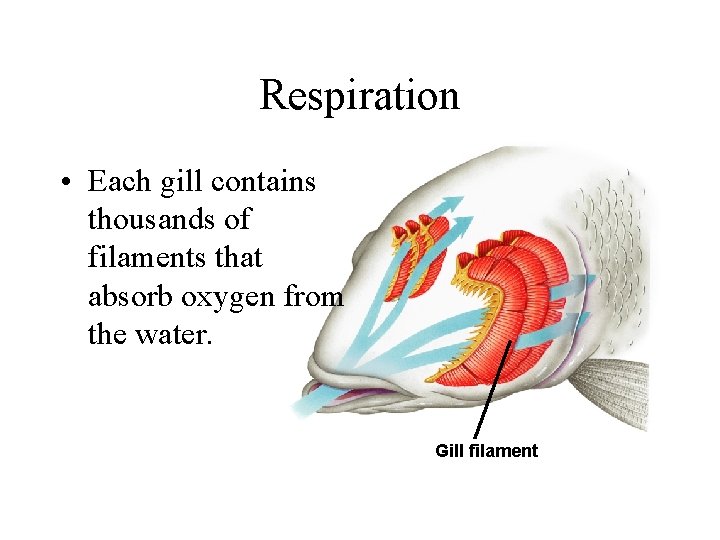 Respiration

• Each gill contains thousands of filaments that absorb oxygen from the water.

Gill filament